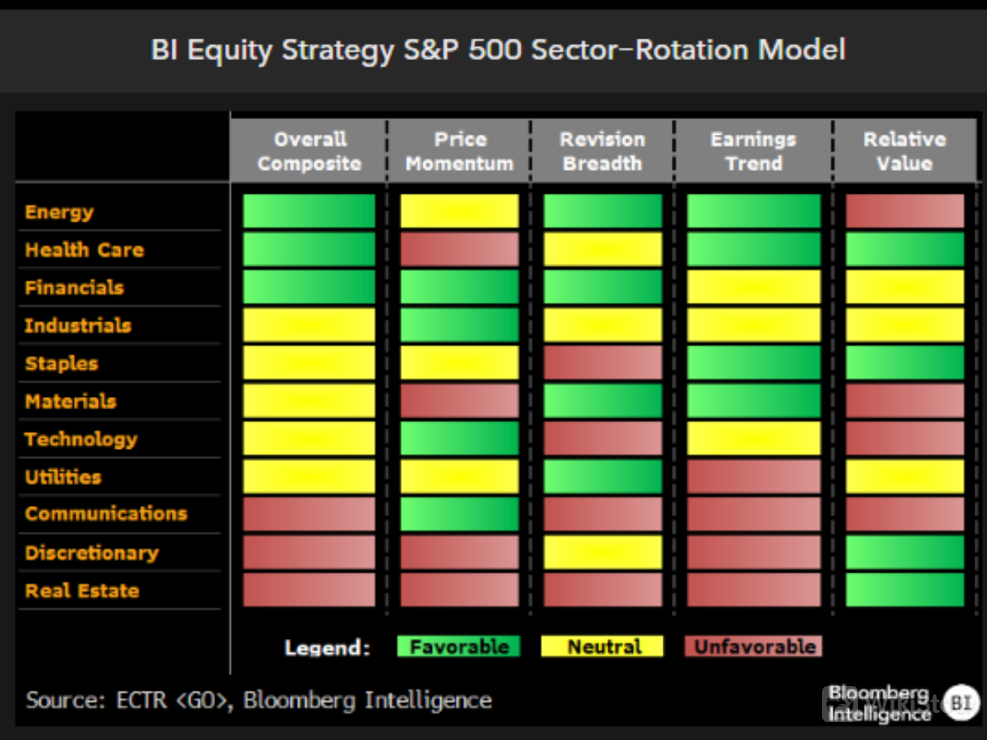 BI Equity Strategy S&P 500 Sector-Rotation Model

| | Overall Composite | Price Momentum | Revision Breadth | Earnings Trend | Relative Value |
|---|---|---|---|---|---|
| Energy | | | | | |
| Health Care | | | | | |
| Financials | | | | | |
| Industrials | | | | | |
| Staples | | | | | |
| Materials | | | | | |
| Technology | | | | | |
| Utilities | | | | | |
| Communications | | | | | |
| Discretionary | | | | | |
| Real Estate | | | | | |

Legend: Favorable Neutral Unfavorable

Source: ECTR <GO>, Bloomberg Intelligence

Bloomberg Intelligence BI